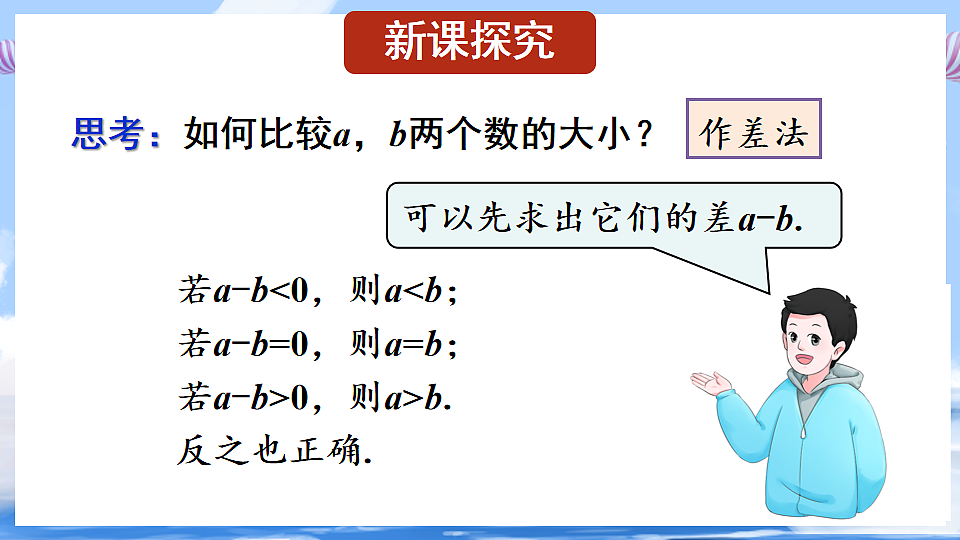 新课探究

思考：如何比较$a$，$b$两个数的大小？

作差法

可以先求出它们的差$a-b$.

若$a-b<0$，则$a<b$；
若$a-b=0$，则$a=b$；
若$a-b>0$，则$a>b$.
反之也正确.